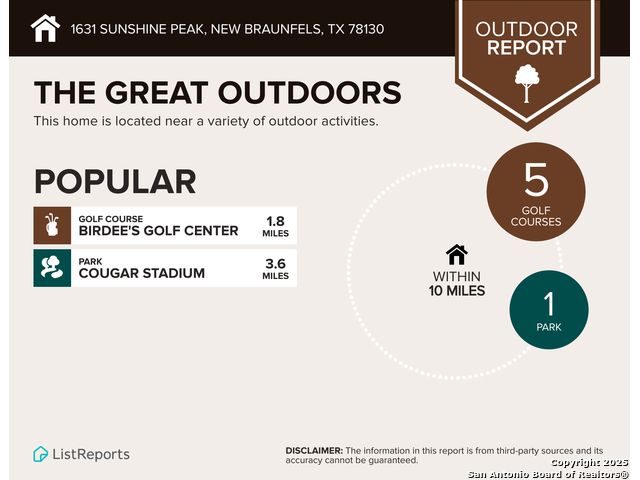 1631 SUNSHINE PEAK, NEW BRAUNFELS, TX 78130

OUTDOOR REPORT

THE GREAT OUTDOORS

This home is located near a variety of outdoor activities.

POPULAR

GOLF COURSE
BIRDEE'S GOLF CENTER 1.8 MILES

PARK
COUGAR STADIUM 3.6 MILES

5 GOLF COURSES

WITHIN 10 MILES

1 PARK

ListReports

DISCLAIMER: The information in this report is from third-party sources and its accuracy cannot be guaranteed.

Copyright 2025
San Antonio Board of Realtors®